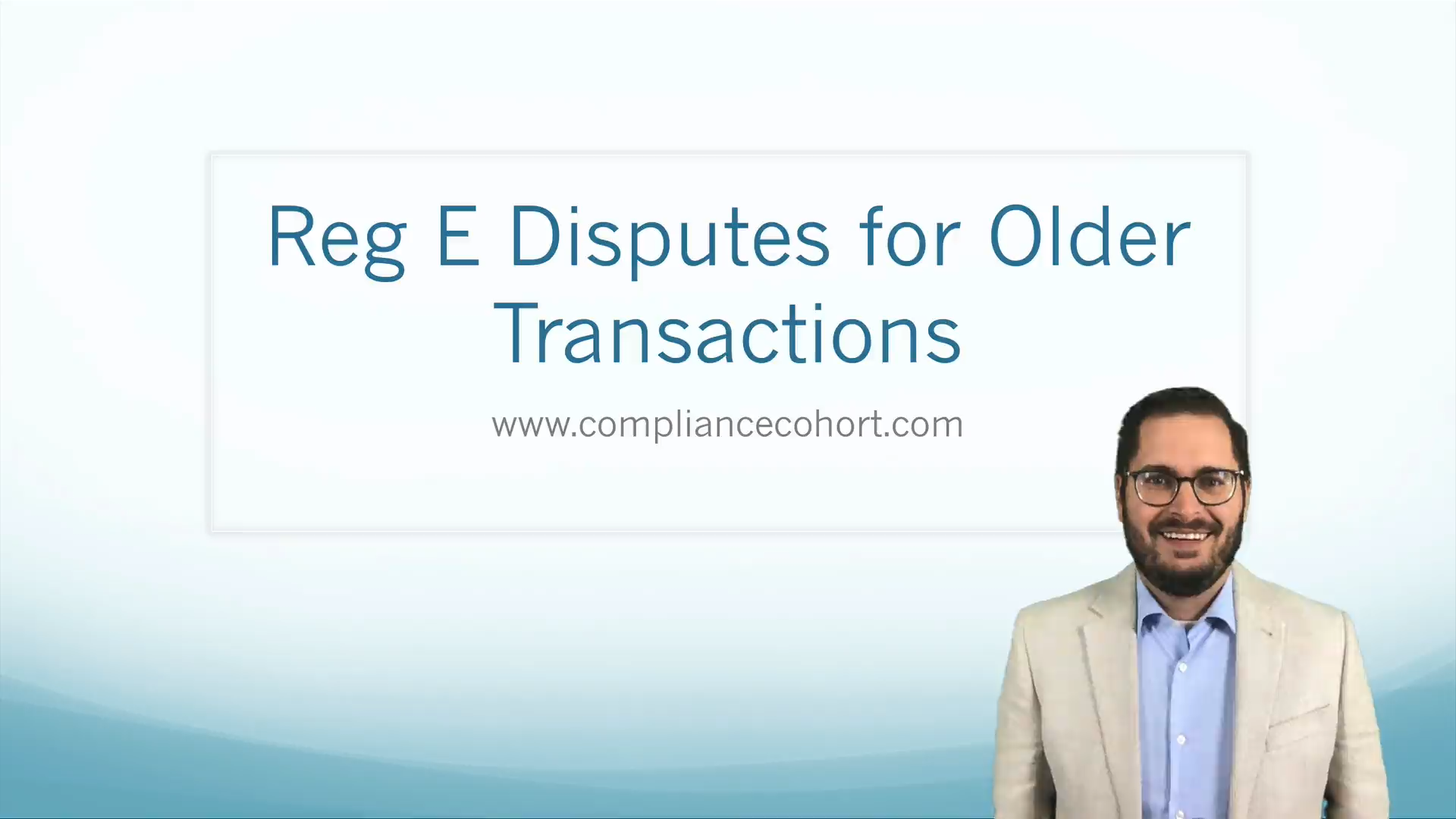 Reg E Disputes for Older Transactions

www.compliancecohort.com